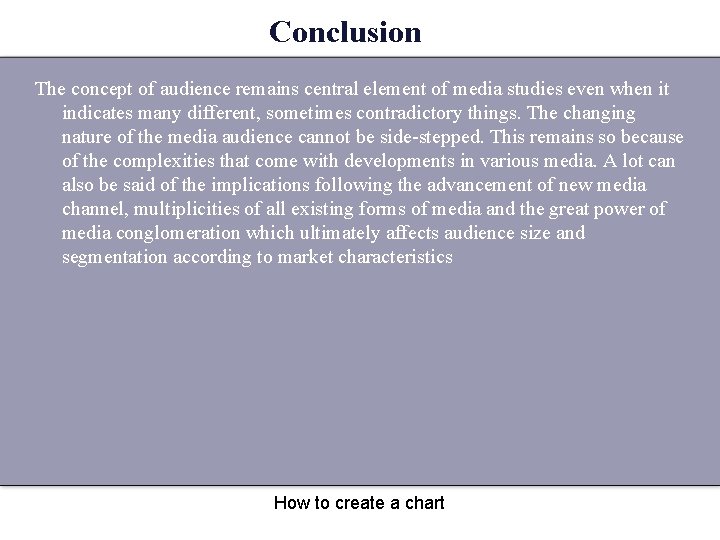 Conclusion

The concept of audience remains central element of media studies even when it indicates many different, sometimes contradictory things. The changing nature of the media audience cannot be side-stepped. This remains so because of the complexities that come with developments in various media. A lot can also be said of the implications following the advancement of new media channel, multiplicities of all existing forms of media and the great power of media conglomeration which ultimately affects audience size and segmentation according to market characteristics

How to create a chart